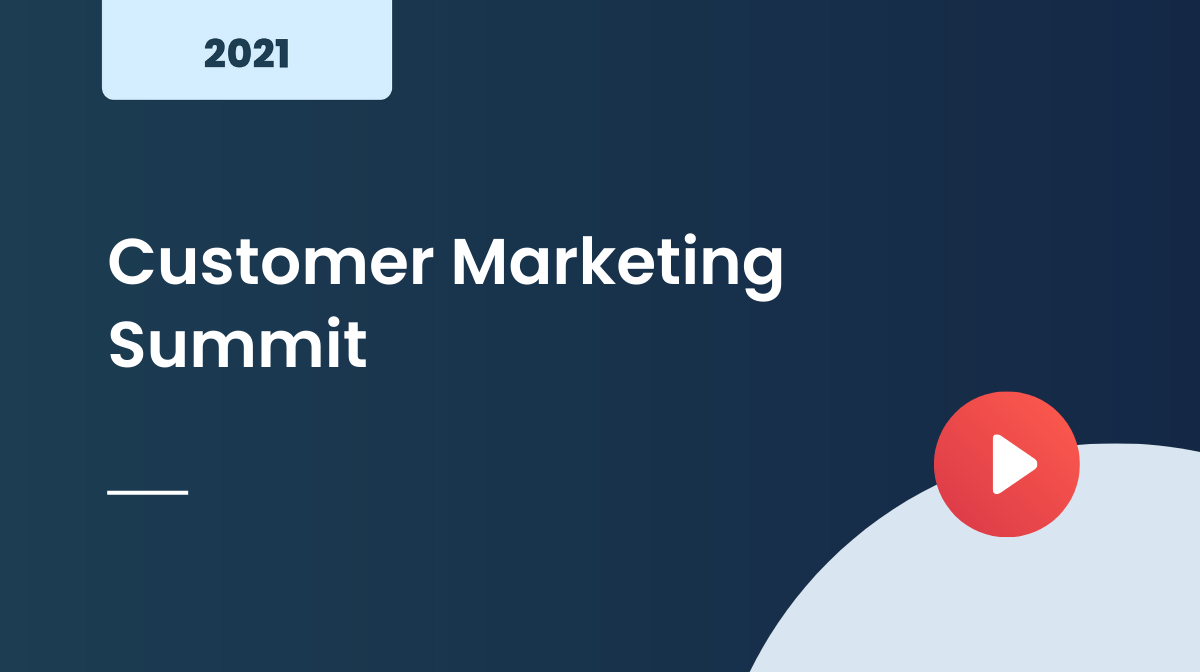 2021

Customer Marketing Summit